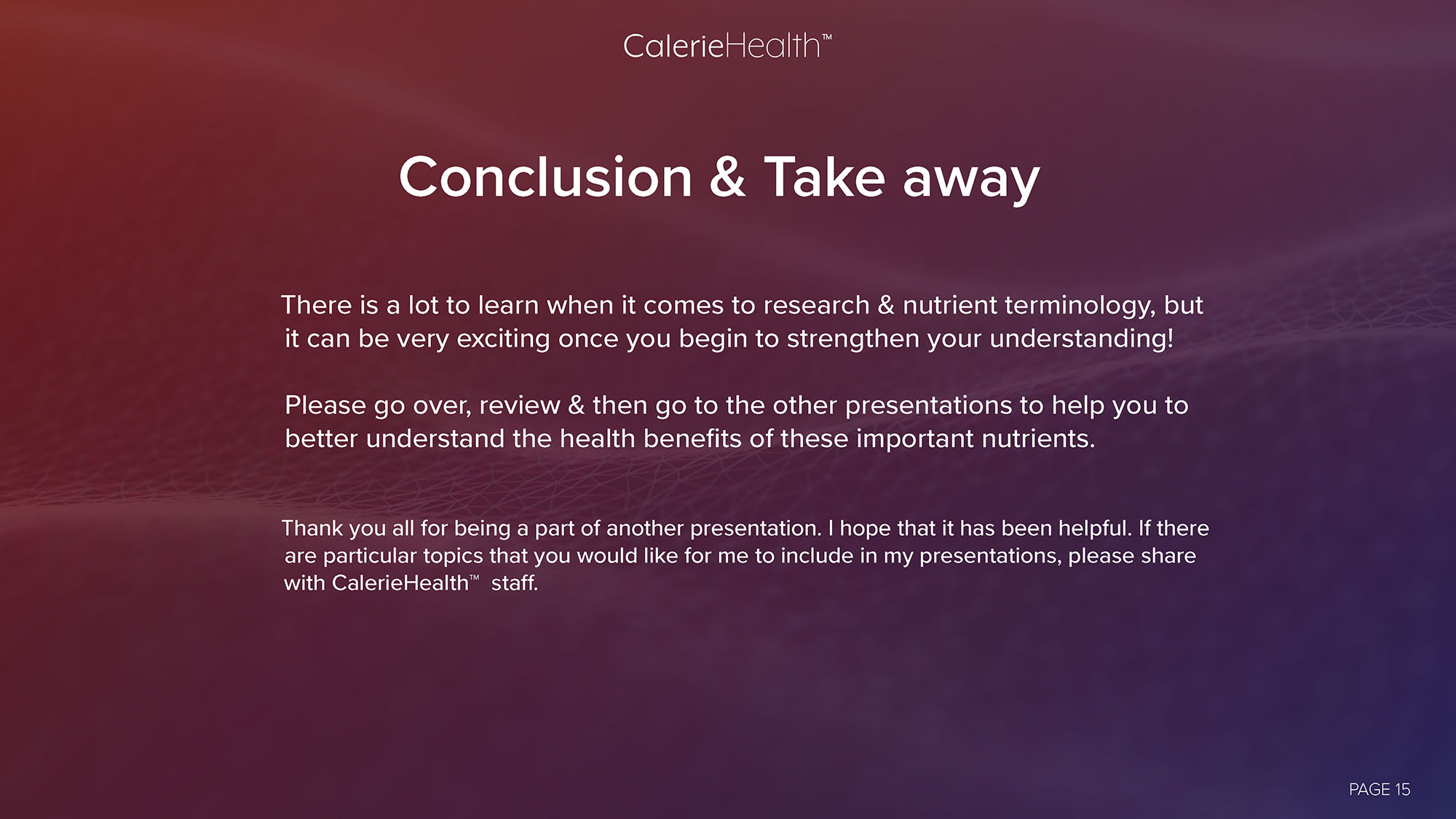 CalerieHealth™

Conclusion & Take away

There is a lot to learn when it comes to research & nutrient terminology, but it can be very exciting once you begin to strengthen your understanding!

Please go over, review & then go to the other presentations to help you to better understand the health benefits of these important nutrients.

Thank you all for being a part of another presentation. I hope that it has been helpful. If there are particular topics that you would like for me to include in my presentations, please share with CalerieHealth™ staff.

PAGE 15